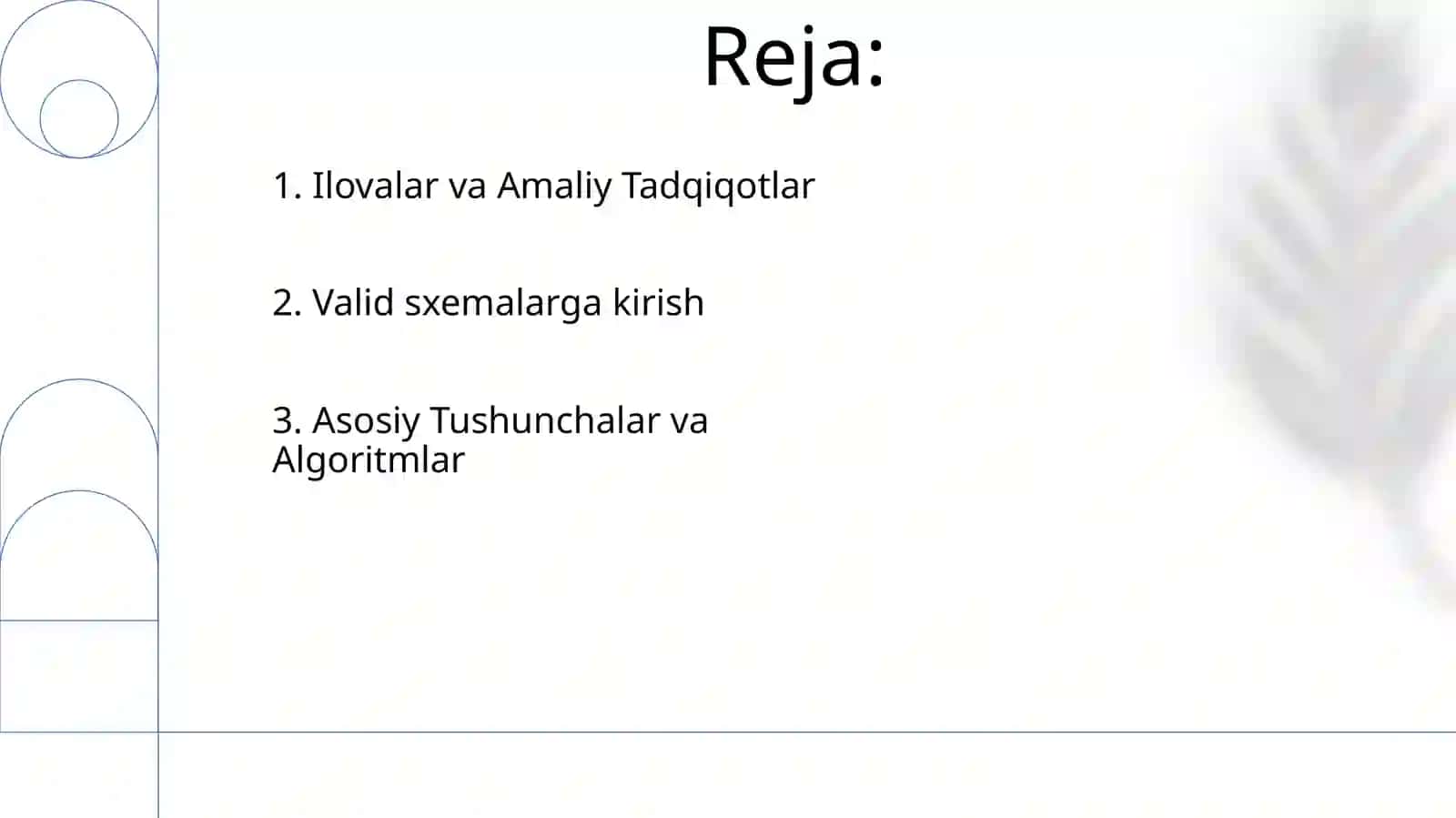 Reja:

1. Ilovalar va Amaliy Tadqiqotlar

2. Valid sxemalarga kirish

3. Asosiy Tushunchalar va Algoritmlar